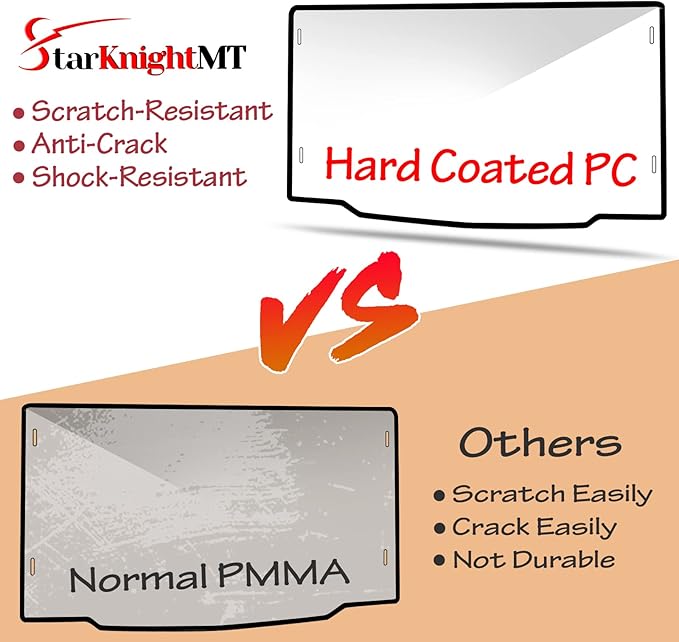 StarKnightMT

• Scratch-Resistant
• Anti-Crack
• Shock-Resistant

Hard Coated PC

VS

Normal PMMA

Others

• Scratch Easily
• Crack Easily
• Not Durable